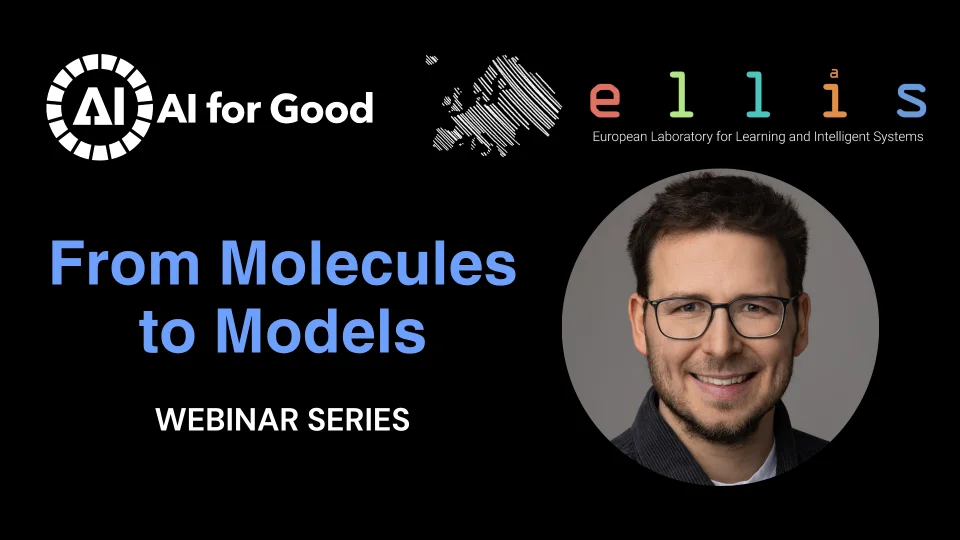 AI AI for Good

ellis
European Laboratory for Learning and Intelligent Systems

From Molecules to Models

WEBINAR SERIES